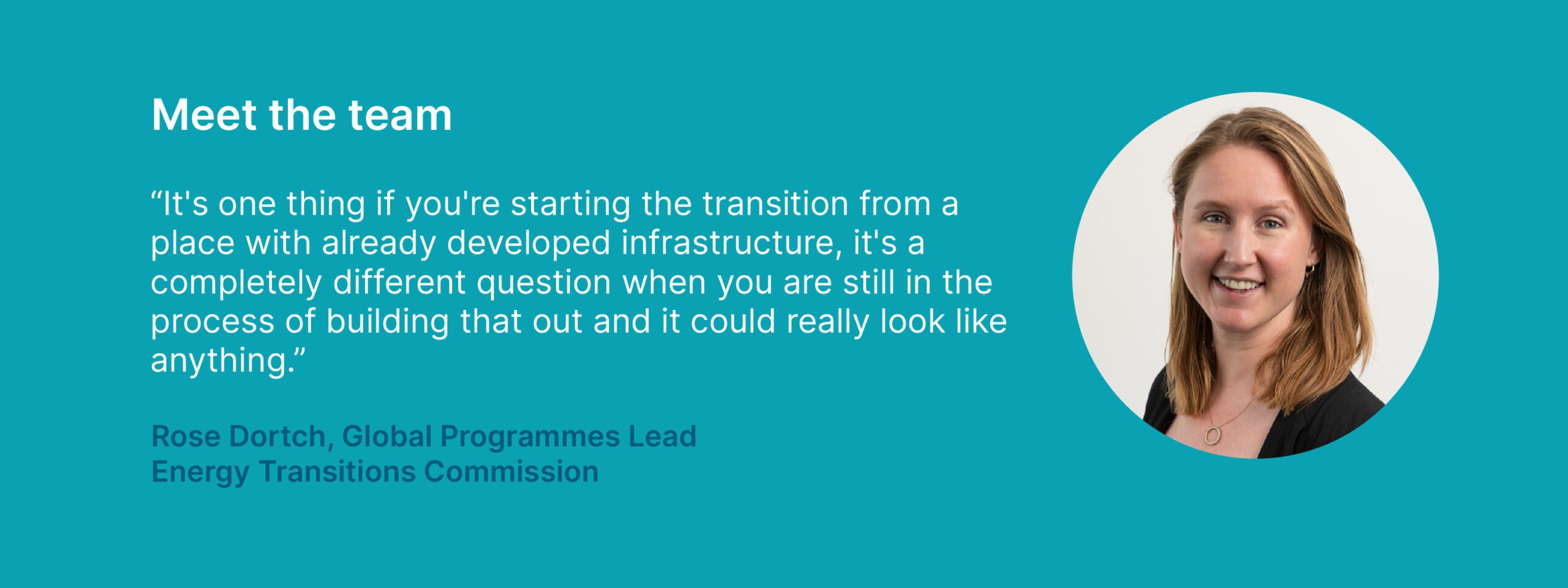 Meet the team

“It's one thing if you're starting the transition from a place with already developed infrastructure, it's a completely different question when you are still in the process of building that out and it could really look like anything.”

Rose Dortch, Global Programmes Lead
Energy Transitions Commission